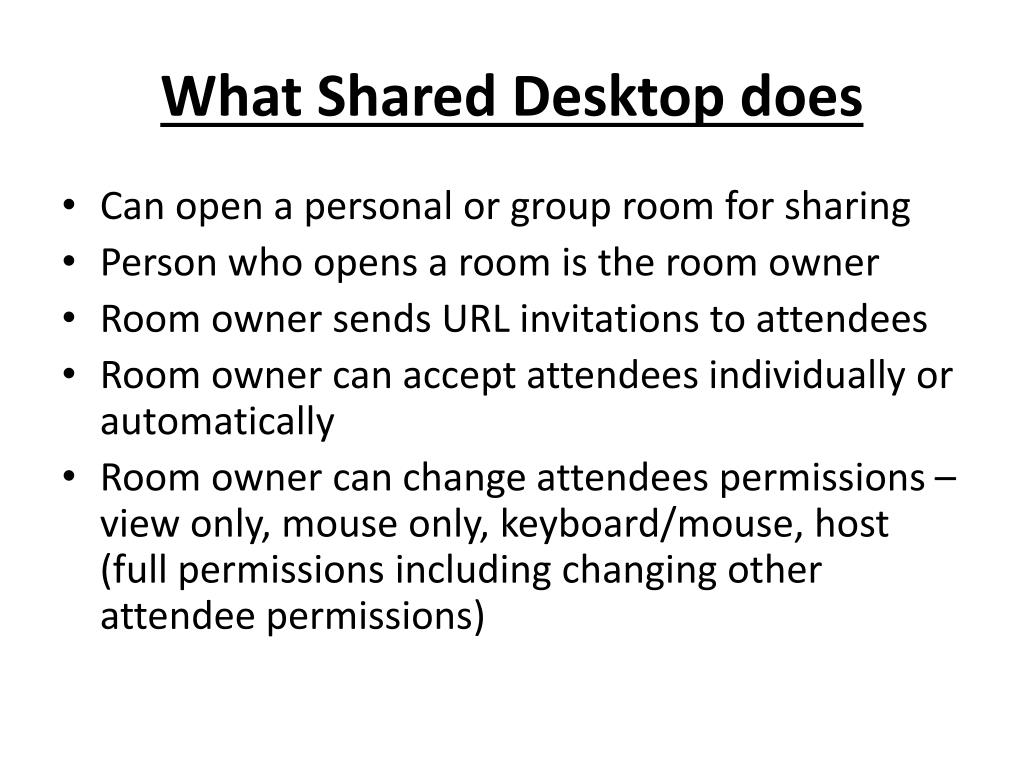 What Shared Desktop does

• Can open a personal or group room for sharing
• Person who opens a room is the room owner
• Room owner sends URL invitations to attendees
• Room owner can accept attendees individually or automatically
• Room owner can change attendees permissions – view only, mouse only, keyboard/mouse, host (full permissions including changing other attendee permissions)